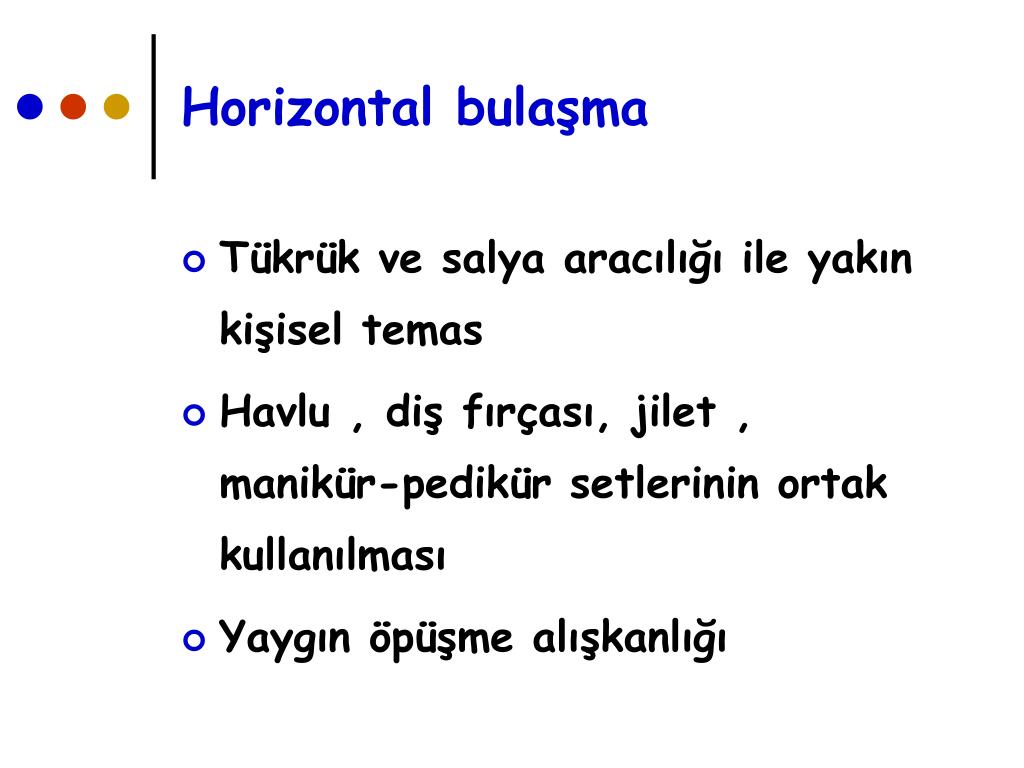 Horizontal bulaşma

Tükrük ve salya aracılığı ile yakın kişisel temas

Havlu , diş fırçası, jilet , manikür-pedikür setlerinin ortak kullanılması

Yaygın öpüşme alışkanlığı